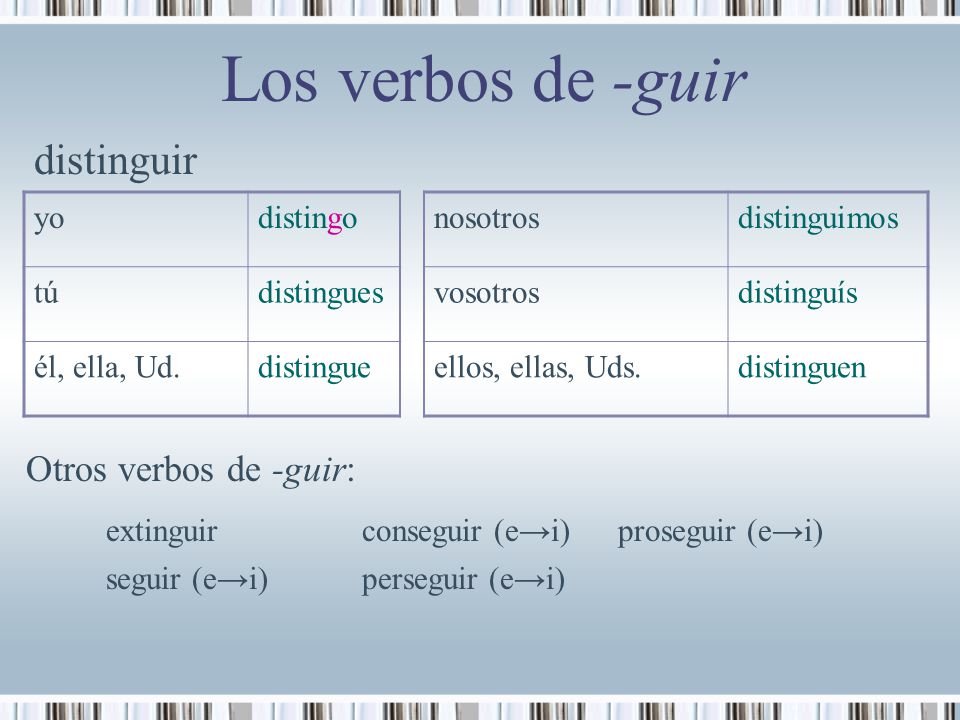 Los verbos de -guir

distinguir

| yo | distingo |
|---|---|
| tú | distingues |
| él, ella, Ud. | distingue |

| nosotros | distinguimos |
|---|---|
| vosotros | distinguís |
| ellos, ellas, Uds. | distinguen |

Otros verbos de -guir:

extinguir
seguir (e→i)
conseguir (e→i)
perseguir (e→i)
proseguir (e→i)